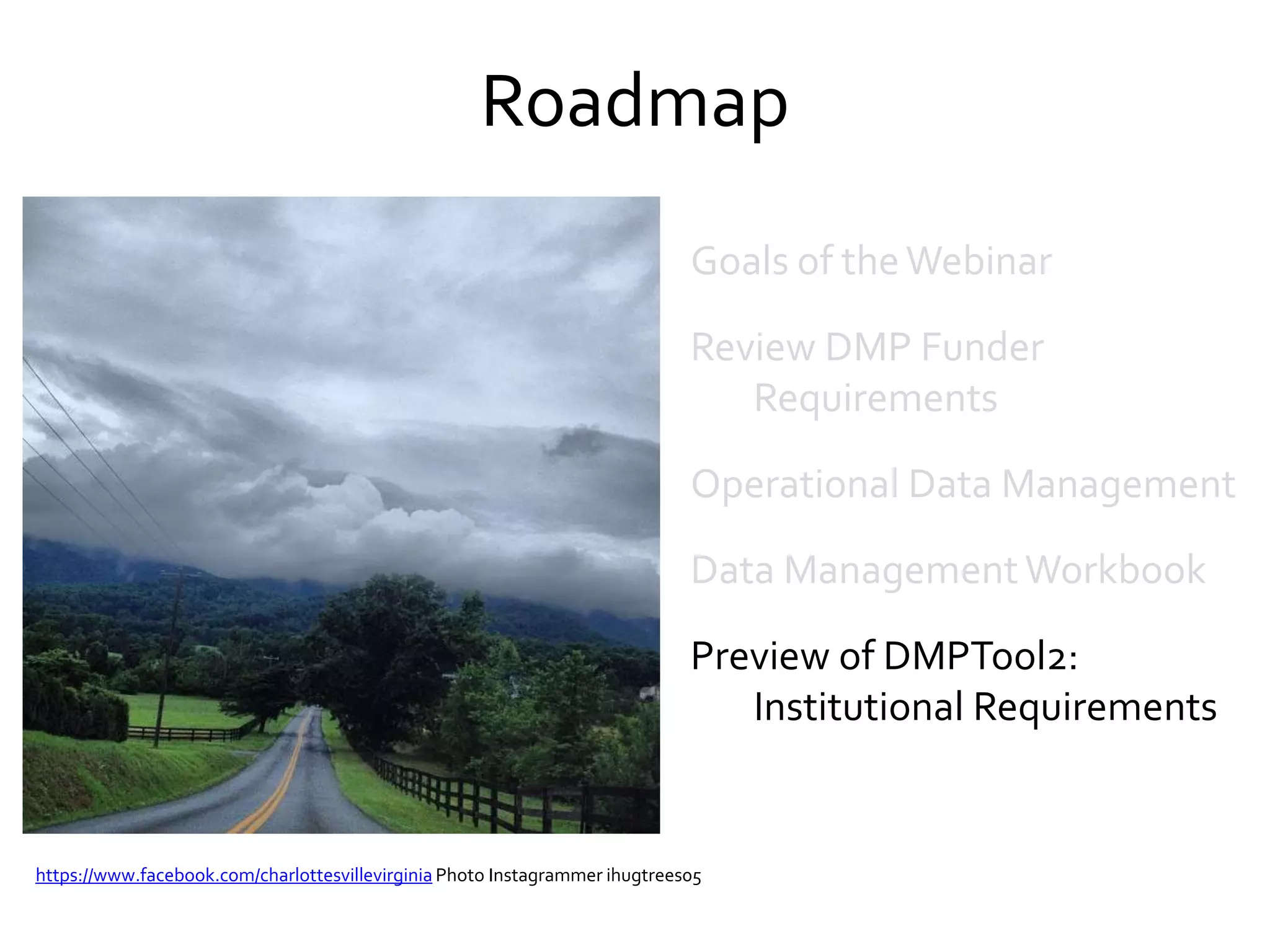 Roadmap

Goals of the Webinar

Review DMP Funder Requirements

Operational Data Management

Data Management Workbook

Preview of DMPTool2: Institutional Requirements

https://www.facebook.com/charlottesvillevirginia Photo Instagrammer ihugtrees05